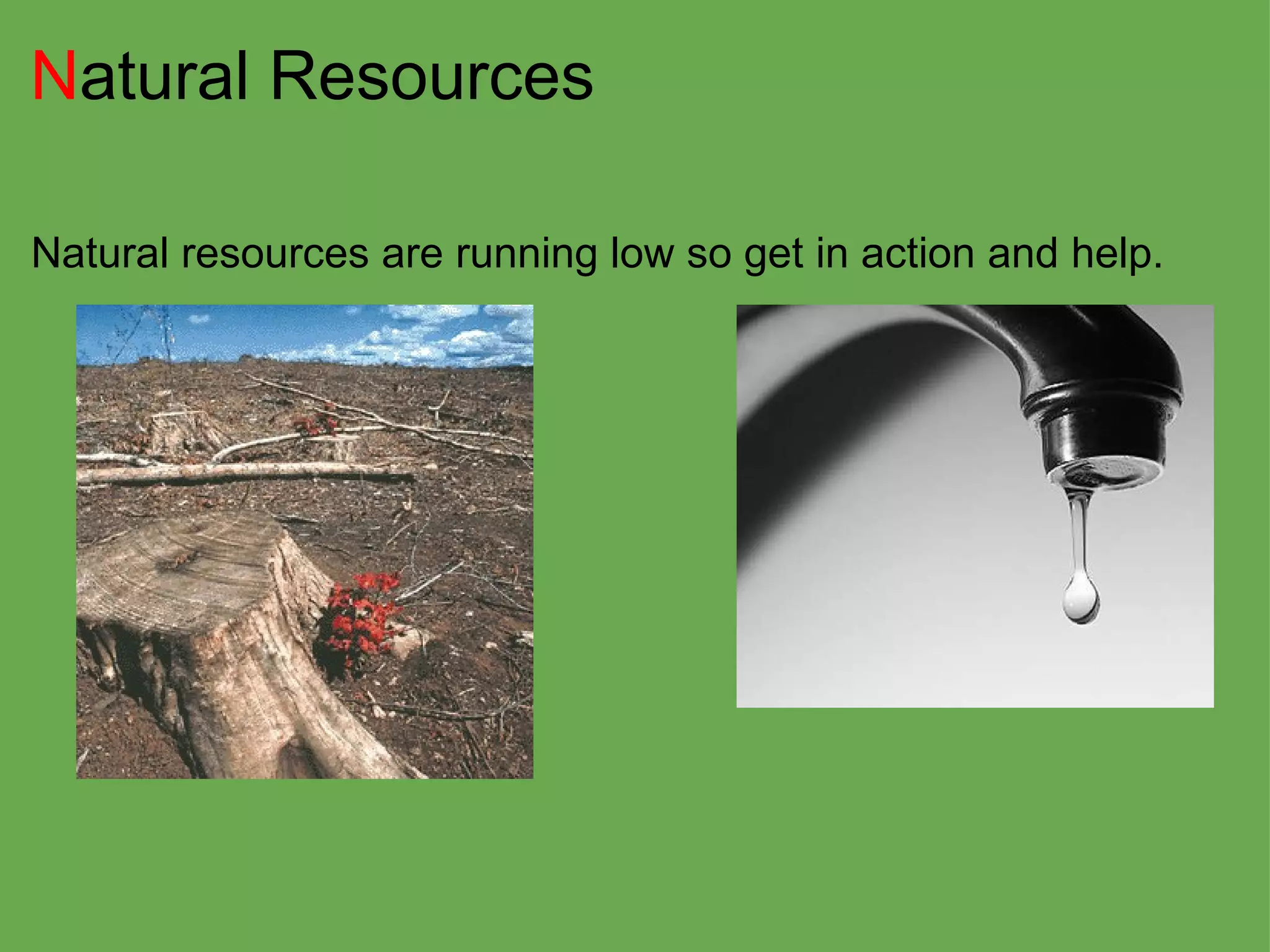 Natural Resources

Natural resources are running low so get in action and help.